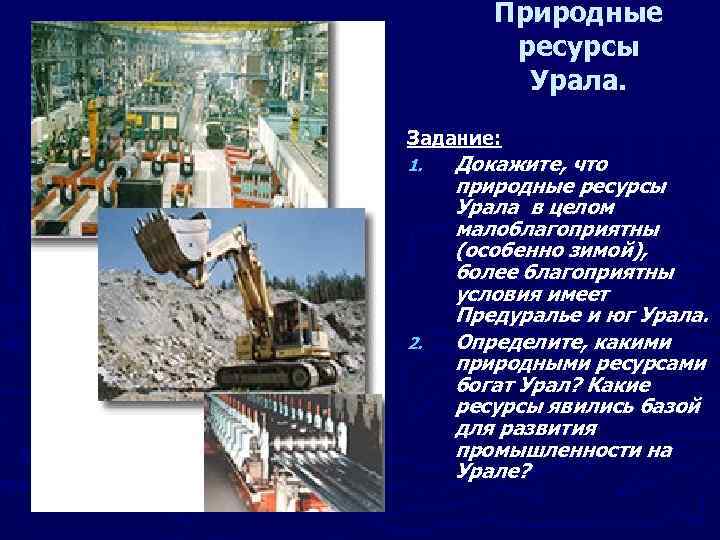 Природные ресурсы Урала.

Задание:

1. Докажите, что природные ресурсы Урала в целом малоблагоприятны (особенно зимой), более благоприятны условия имеет Предуралье и юг Урала.
2. Определите, какими природными ресурсами богат Урал? Какие ресурсы явились базой для развития промышленности на Урале?